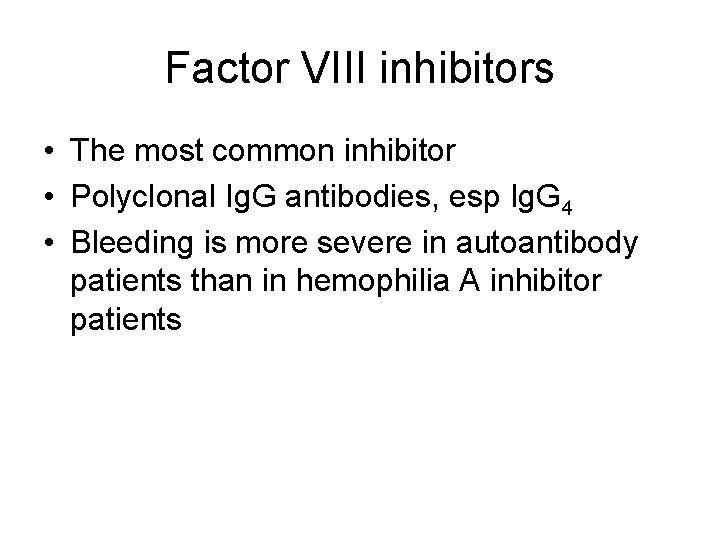 Factor VIII inhibitors

• The most common inhibitor
• Polyclonal IgG antibodies, esp $IgG_4$
• Bleeding is more severe in autoantibody patients than in hemophilia A inhibitor patients